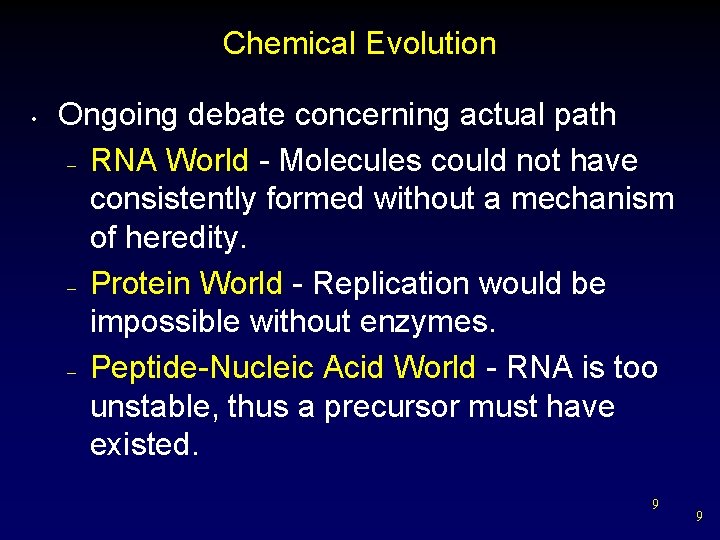 Chemical Evolution

• Ongoing debate concerning actual path
– RNA World - Molecules could not have consistently formed without a mechanism of heredity.
– Protein World - Replication would be impossible without enzymes.
– Peptide-Nucleic Acid World - RNA is too unstable, thus a precursor must have existed.

9

9